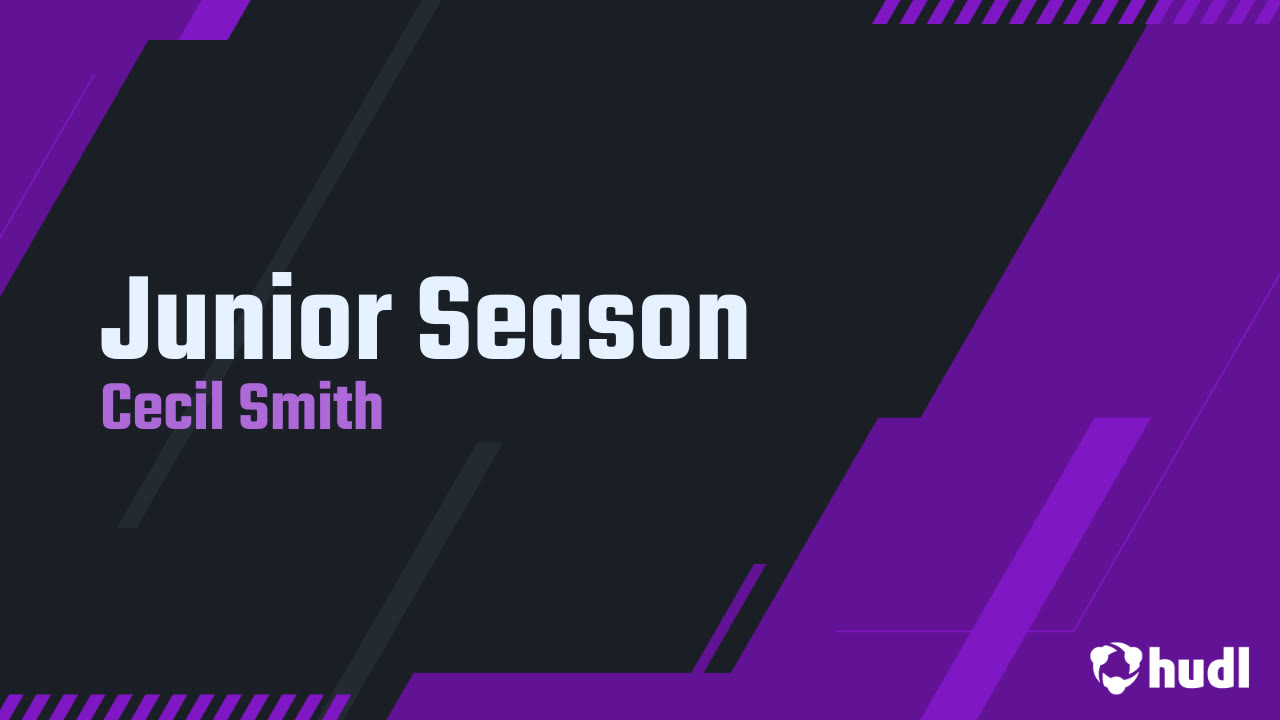 Junior Season
Cecil Smith

hudl